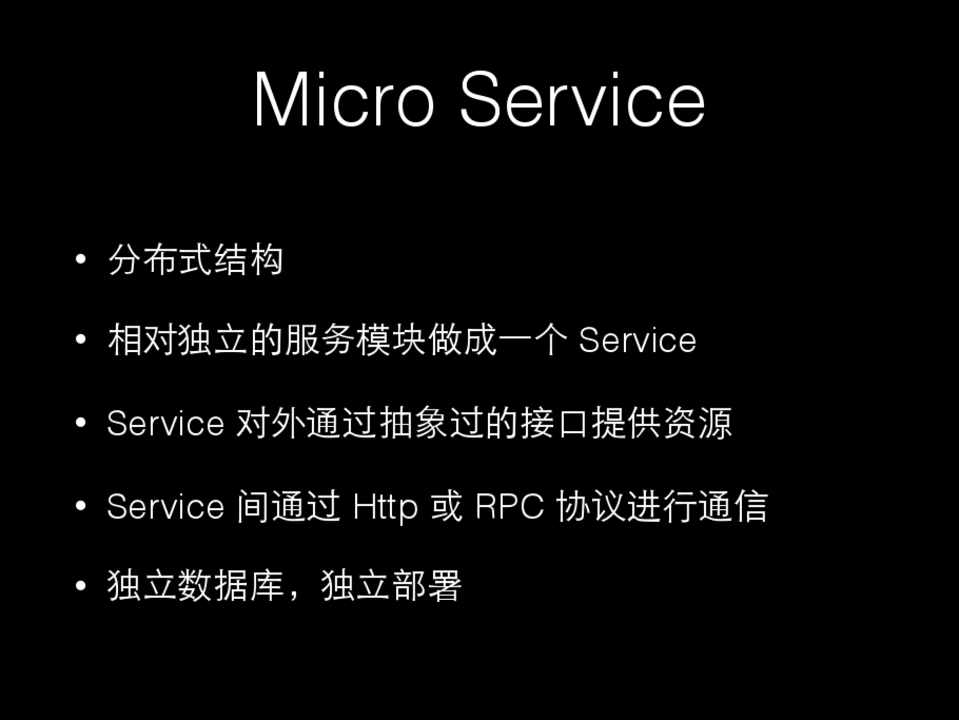 Micro Service

• 分布式结构

• 相对独立的服务模块做成一个 Service

• Service 对外通过抽象过的接口提供资源

• Service 间通过 Http 或 RPC 协议进行通信

• 独立数据库，独立部署